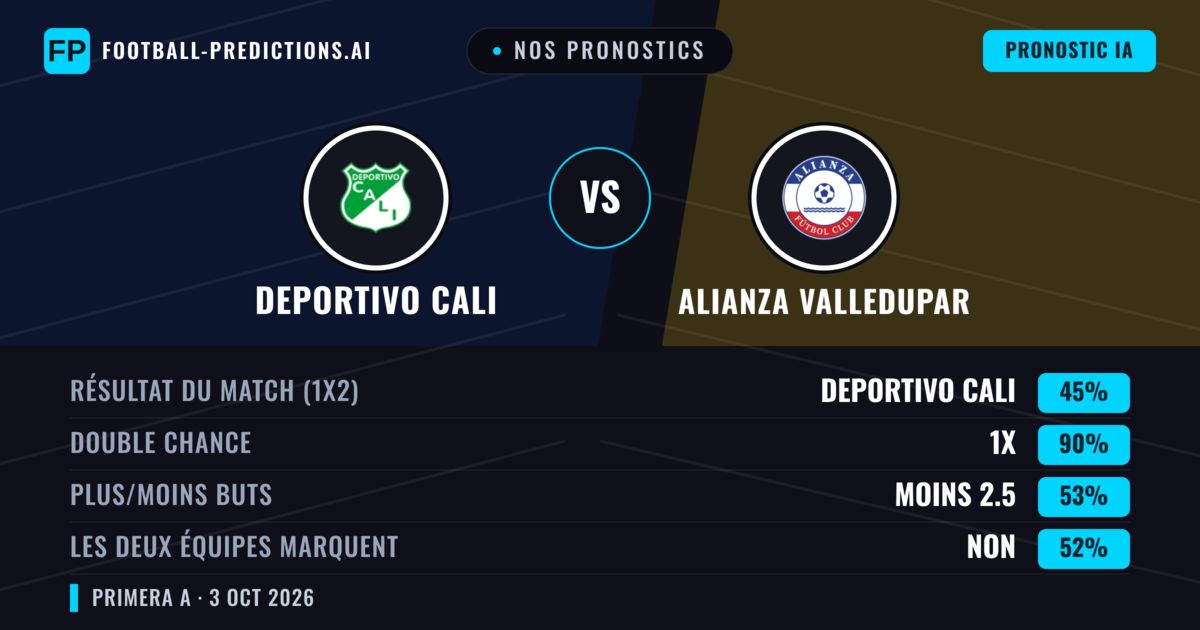 FP FOOTBALL-PREDICTIONS.AI

NOS PRONOSTICS

PRONOSTIC IA

DEPORTIVO CALI

VS

ALIANZA FUTBOL CLUB

DEPORTIVO CALI

ALIANZA VALLEDUPAR

| | | |
|---|---|---|
| RÉSULTAT DU MATCH (1X2) | DEPORTIVO CALI | 45% |
| DOUBLE CHANCE | 1X | 90% |
| PLUS/MOINS BUTS | MOINS 2.5 | 53% |
| LES DEUX ÉQUIPES MARQUENT | NON | 52% |

PRIMERA A · 3 OCT 2026